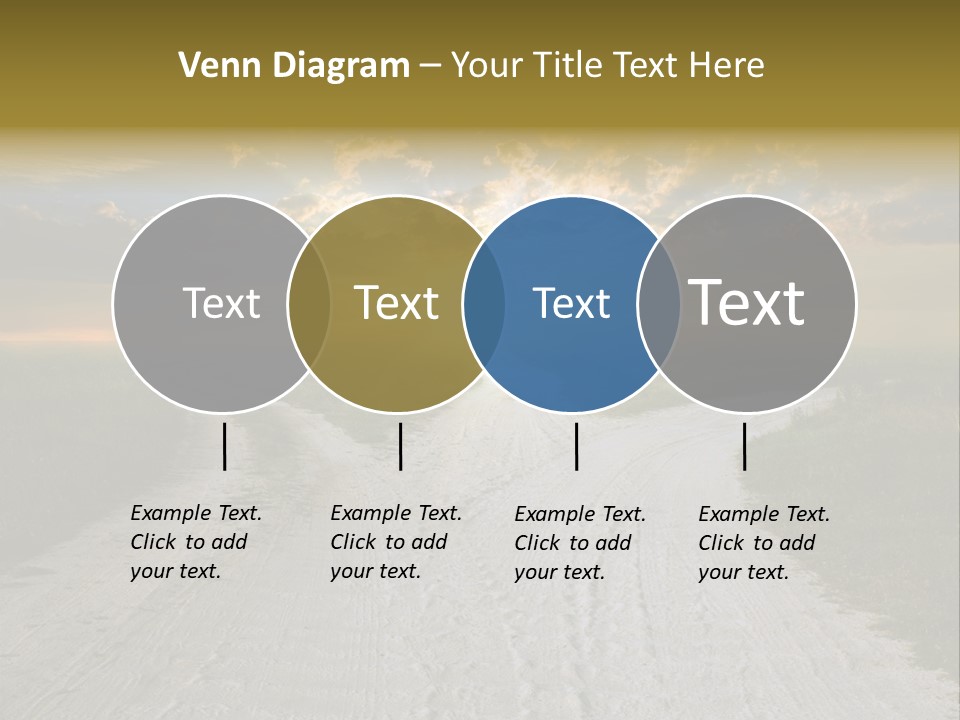 Venn Diagram – Your Title Text Here

Text

Text

Text

Text

Example Text. Click to add your text.

Example Text. Click to add your text.

Example Text. Click to add your text.

Example Text. Click to add your text.